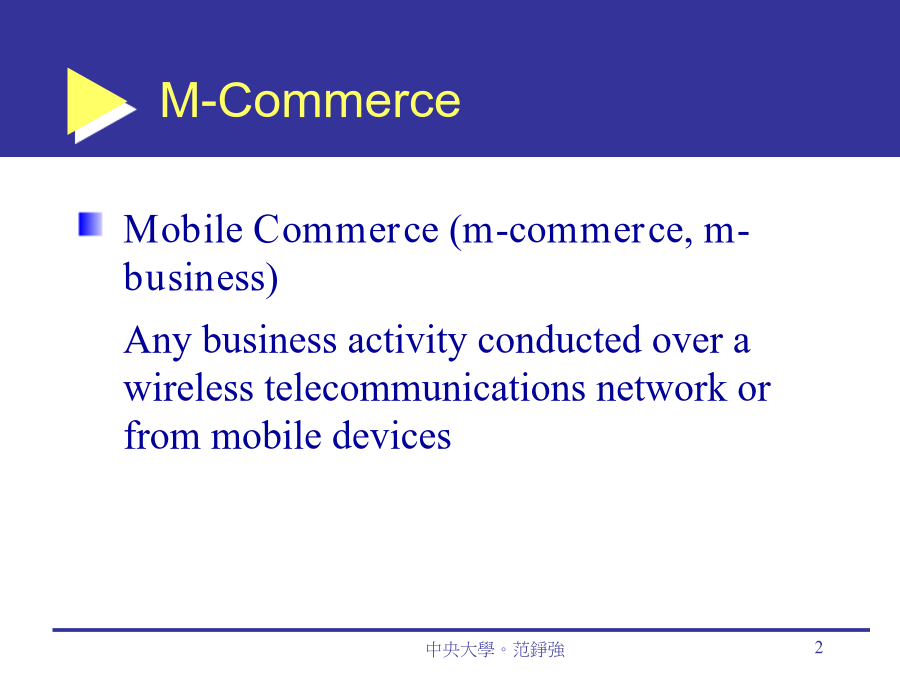 M-Commerce

Mobile Commerce (m-commerce, m-business)

Any business activity conducted over a wireless telecommunications network or from mobile devices

中央大學。范錚強

2